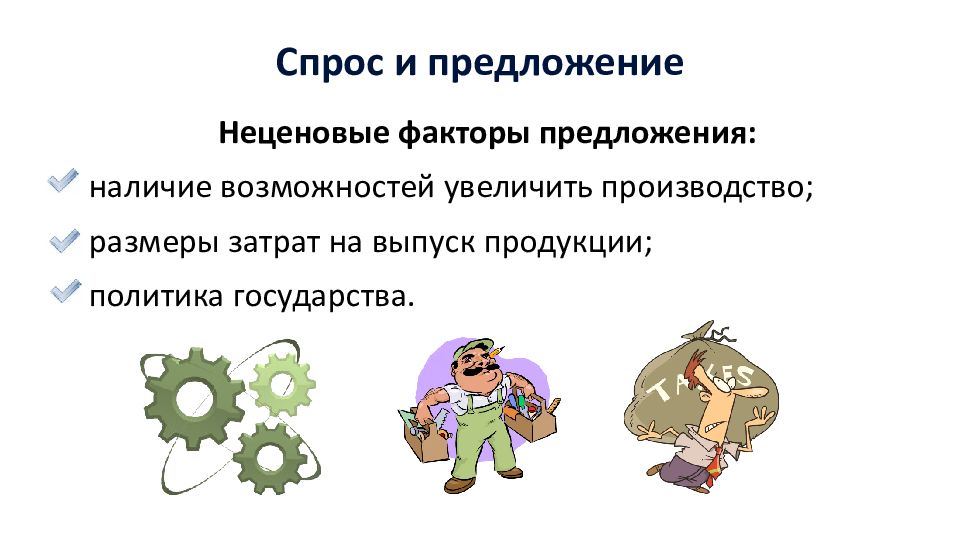 Спрос и предложение

Неценовые факторы предложения:

наличие возможностей увеличить производство;

размеры затрат на выпуск продукции;

политика государства.

TAXES